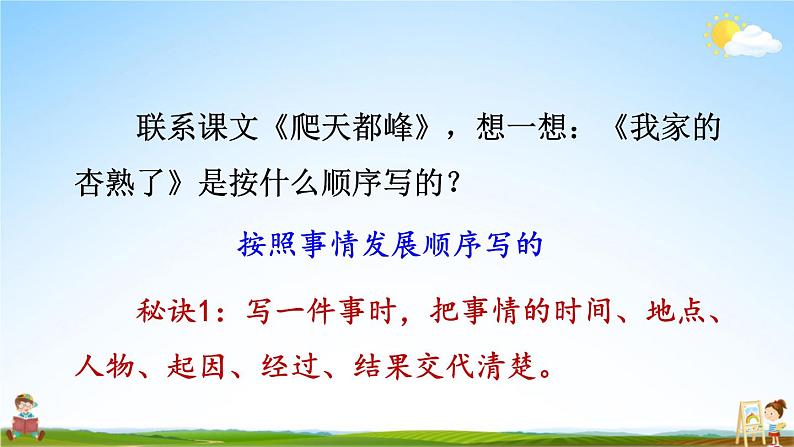 联系课文《爬天都峰》，想一想：《我家的杏熟了》是按什么顺序写的？

按照事情发展顺序写的

秘诀1：写一件事时，把事情的时间、地点、人物、起因、经过、结果交代清楚。